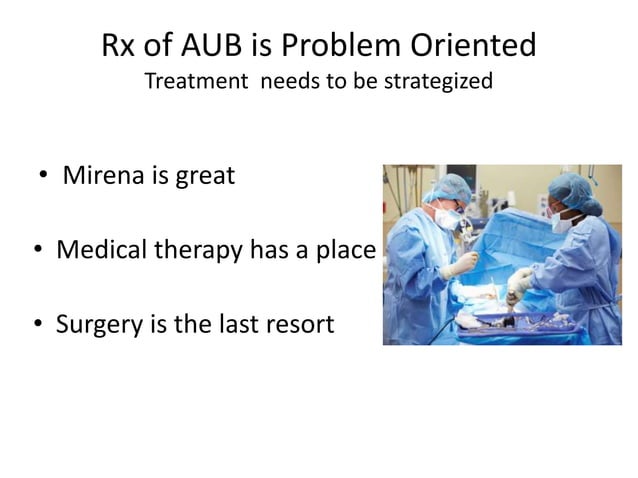 Rx of AUB is Problem Oriented
Treatment  needs to be strategized

• Mirena is great

• Medical therapy has a place

• Surgery is the last resort